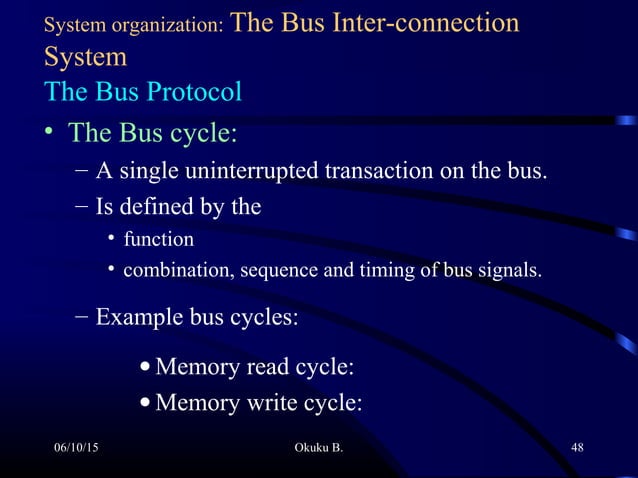 System organization: The Bus Inter-connection System
The Bus Protocol

• The Bus cycle:
– A single uninterrupted transaction on the bus.
– Is defined by the
• function
• combination, sequence and timing of bus signals.
– Example bus cycles:
• Memory read cycle:
• Memory write cycle:

06/10/15
Okuku B.
48